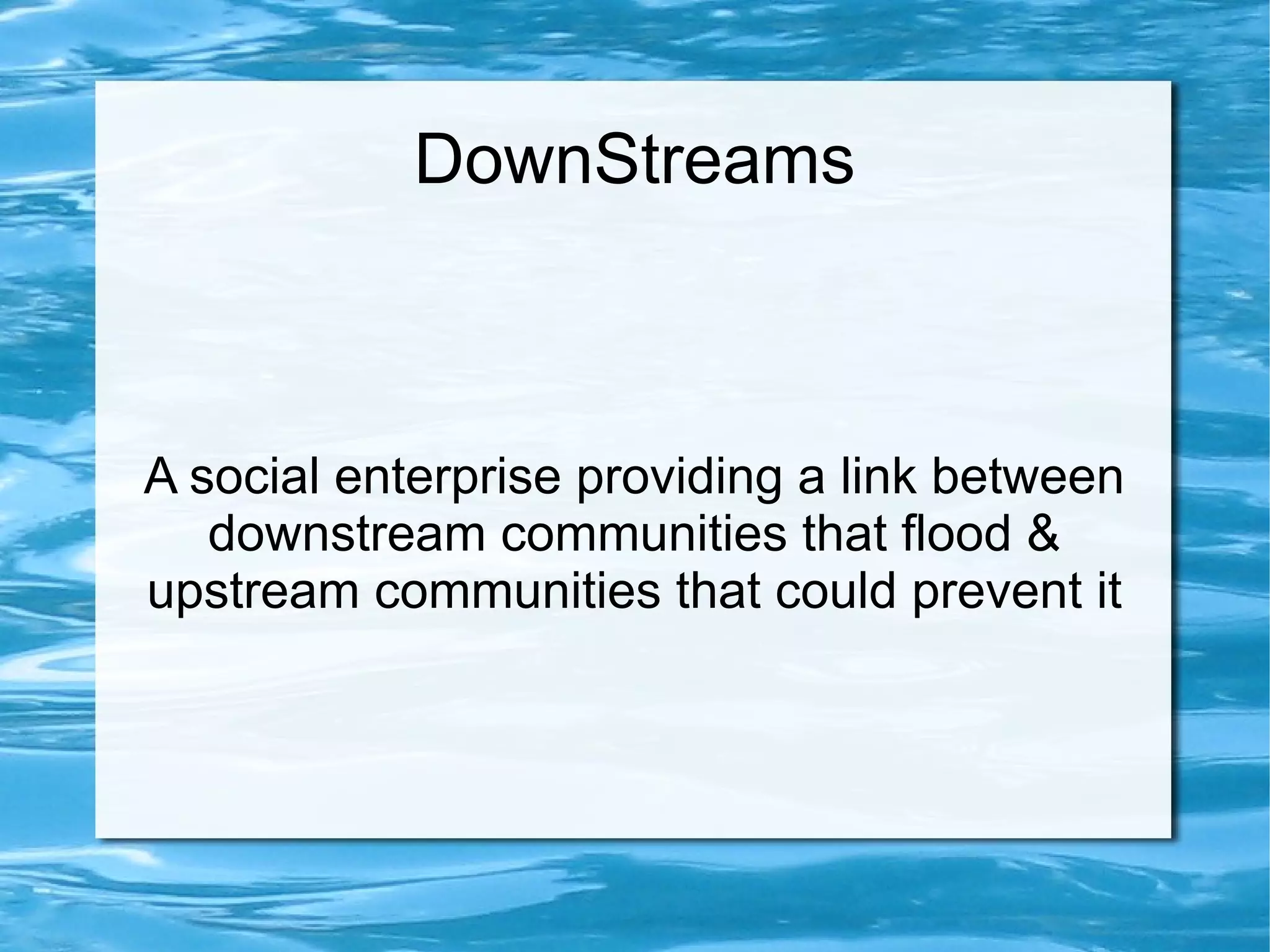 DownStreams

A social enterprise providing a link between downstream communities that flood & upstream communities that could prevent it